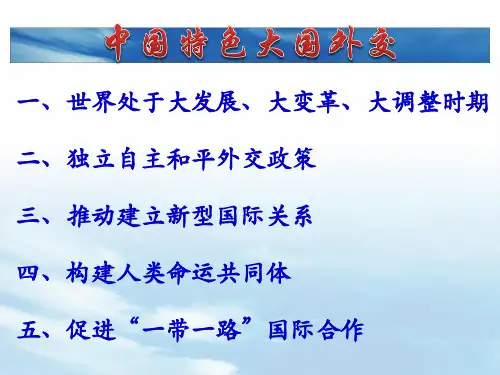 中国特色大国外交

一、世界处于大发展、大变革、大调整时期

二、独立自主和平外交政策

三、推动建立新型国际关系

四、构建人类命运共同体

五、促进“一带一路”国际合作